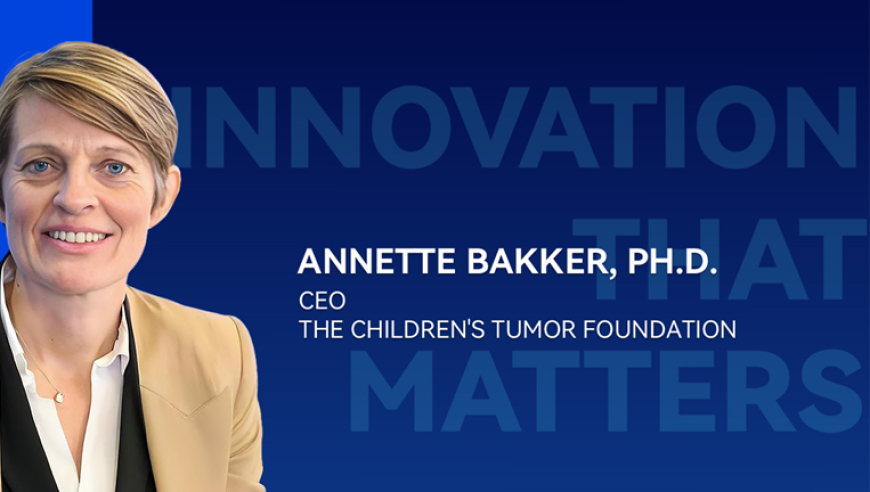 INNOVATION THAT MATTERS

ANNETTE BAKKER, PH.D.
CEO
THE CHILDREN'S TUMOR FOUNDATION